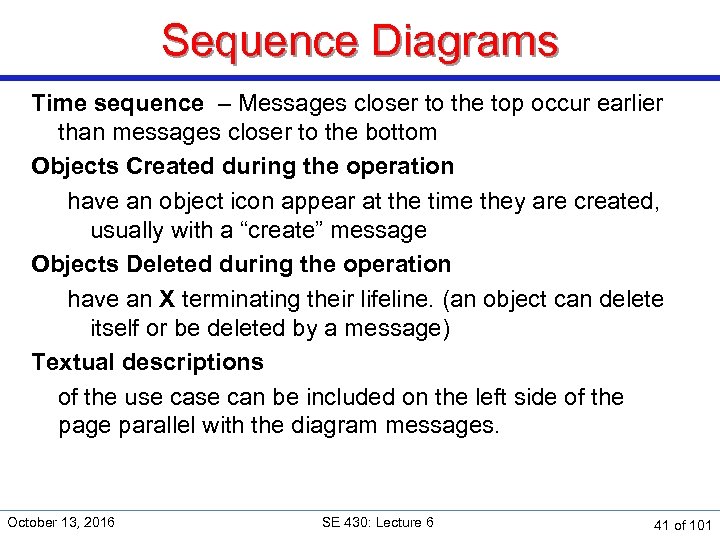 Sequence Diagrams

Time sequence – Messages closer to the top occur earlier than messages closer to the bottom

Objects Created during the operation

have an object icon appear at the time they are created, usually with a “create” message

Objects Deleted during the operation

have an X terminating their lifeline. (an object can delete itself or be deleted by a message)

Textual descriptions

of the use case can be included on the left side of the page parallel with the diagram messages.

October 13, 2016

SE 430: Lecture 6

41 of 101